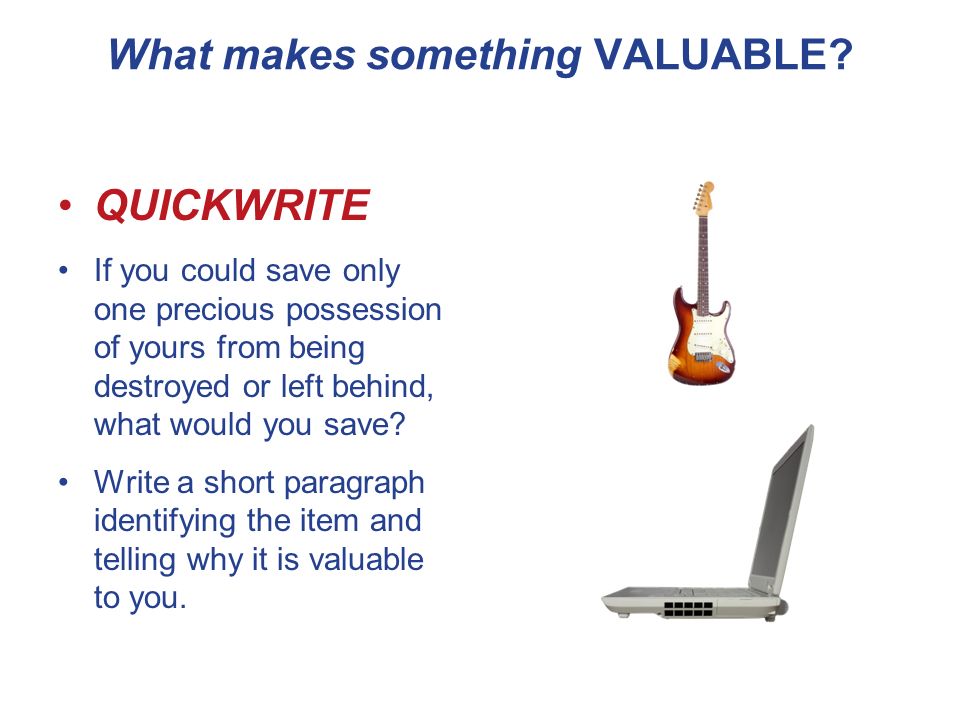 What makes something VALUABLE?

• QUICKWRITE

• If you could save only one precious possession of yours from being destroyed or left behind, what would you save?

• Write a short paragraph identifying the item and telling why it is valuable to you.